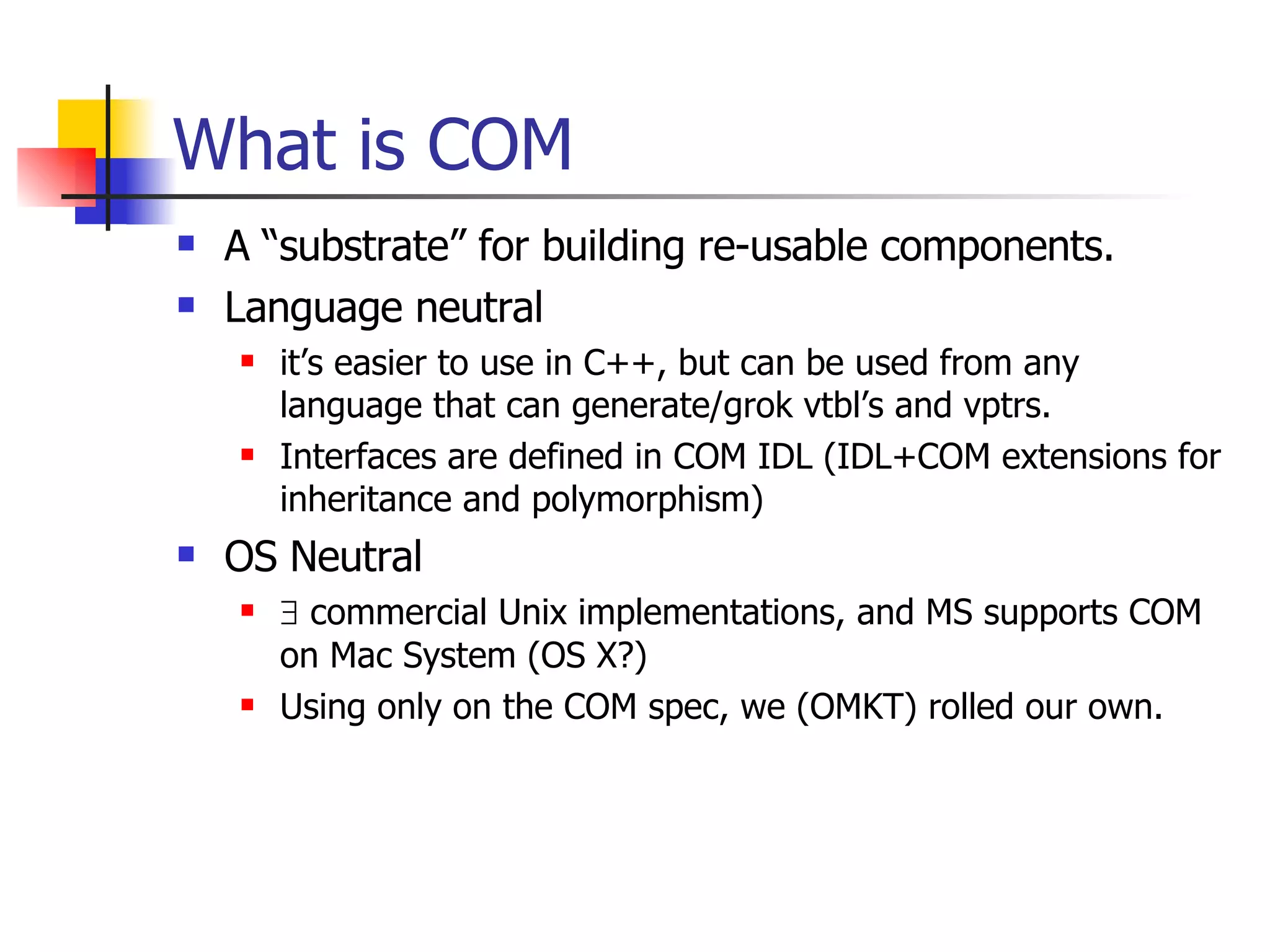 What is COM

- A “substrate” for building re-usable components.
- Language neutral
  - it’s easier to use in C++, but can be used from any language that can generate/grok vtbl’s and vptrs.
  - Interfaces are defined in COM IDL (IDL+COM extensions for inheritance and polymorphism)
- OS Neutral
  - $\exists$ commercial Unix implementations, and MS supports COM on Mac System (OS X?)
  - Using only on the COM spec, we (OMKT) rolled our own.